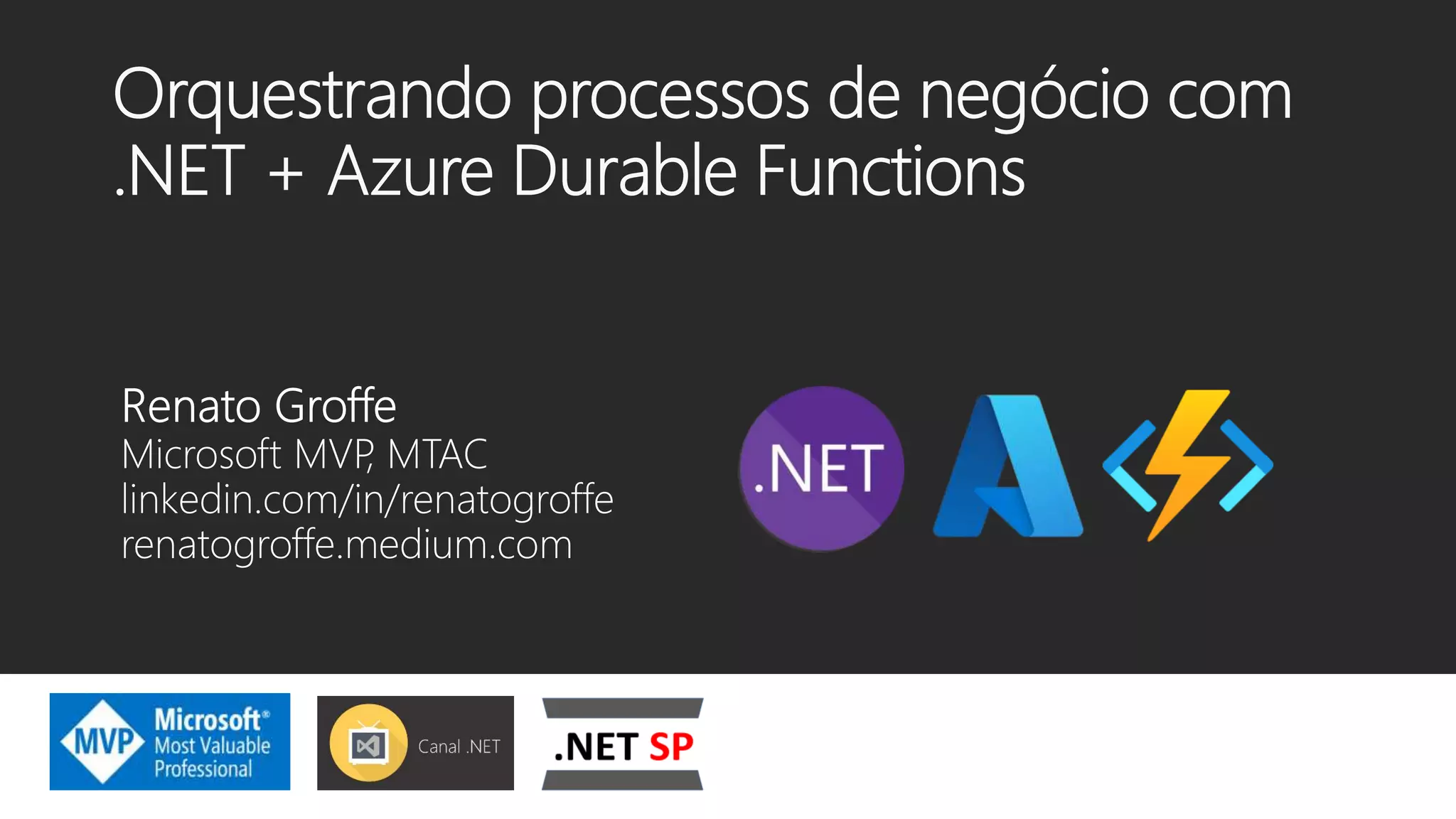 Orquestrando processos de negócio com .NET + Azure Durable Functions

Renato Groffe
Microsoft MVP, MTAC
linkedin.com/in/renatogroffe
renatogroffe.medium.com

.NET

MVP Microsoft® Most Valuable Professional

Canal .NET

.NET SP